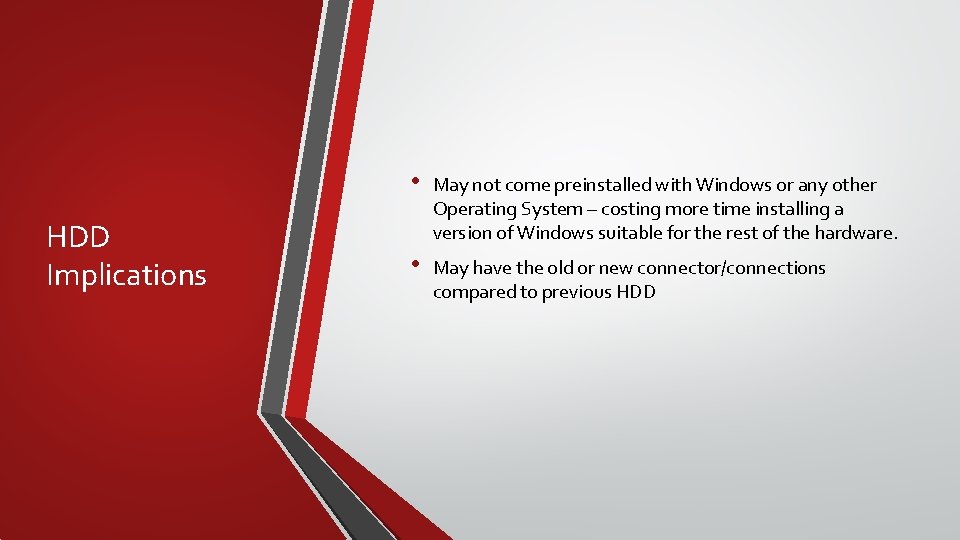 HDD Implications

• May not come preinstalled with Windows or any other Operating System – costing more time installing a version of Windows suitable for the rest of the hardware.

• May have the old or new connector/connections compared to previous HDD